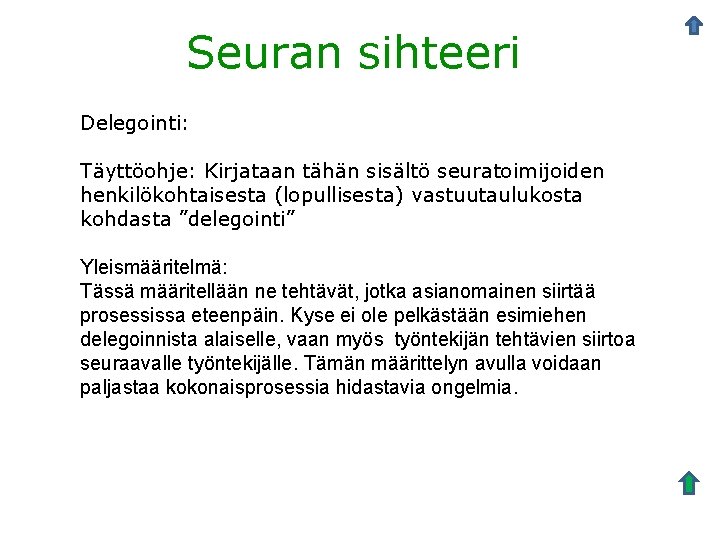 Seuran sihteeri

Delegointi:

Täyttöohje: Kirjataan tähän sisältö seuratoimijoiden henkilökohtaisesta (lopullisesta) vastuutaulukosta kohdasta ”delegointi”

Yleismääritelmä:
Tässä määritellään ne tehtävät, jotka asianomainen siirtää prosessissa eteenpäin. Kyse ei ole pelkästään esimiehen delegoinnista alaiselle, vaan myös työntekijän tehtävien siirtoa seuraavalle työntekijälle. Tämän määrittelyn avulla voidaan paljastaa kokonaisprosessia hidastavia ongelmia.